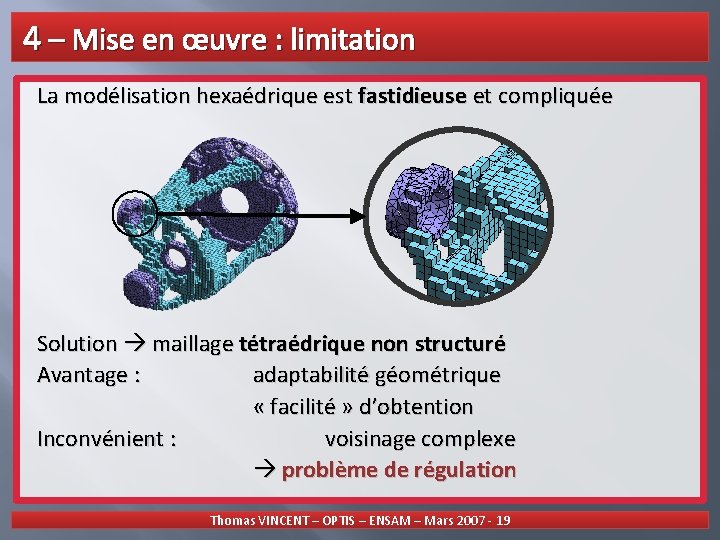 4 – Mise en œuvre : limitation

La modélisation hexaédrique est fastidieuse et compliquée

Solution → maillage tétraédrique non structuré
Avantage : adaptabilité géométrique
« facilité » d'obtention
Inconvénient : voisinage complexe
→ problème de régulation

Thomas VINCENT – OPTIS – ENSAM – Mars 2007 - 19